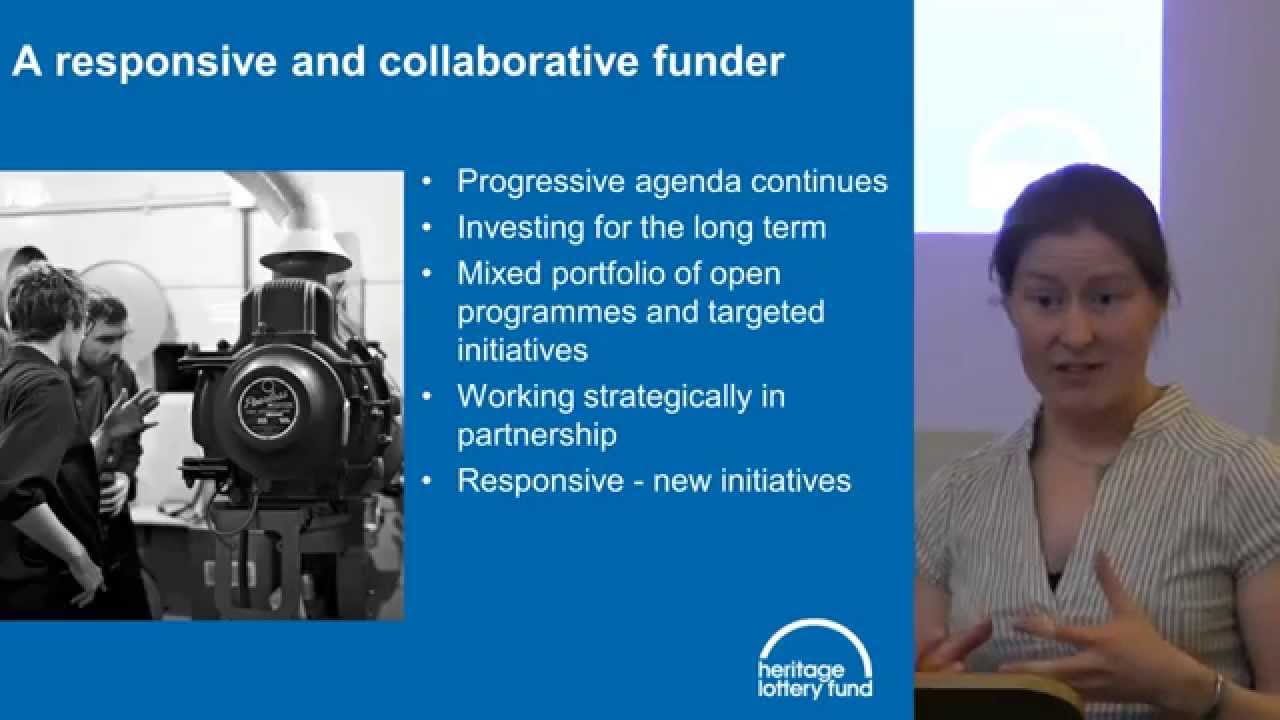 A responsive and collaborative funder

• Progressive agenda continues
• Investing for the long term
• Mixed portfolio of open programmes and targeted initiatives
• Working strategically in partnership
• Responsive - new initiatives

heritage lottery fund